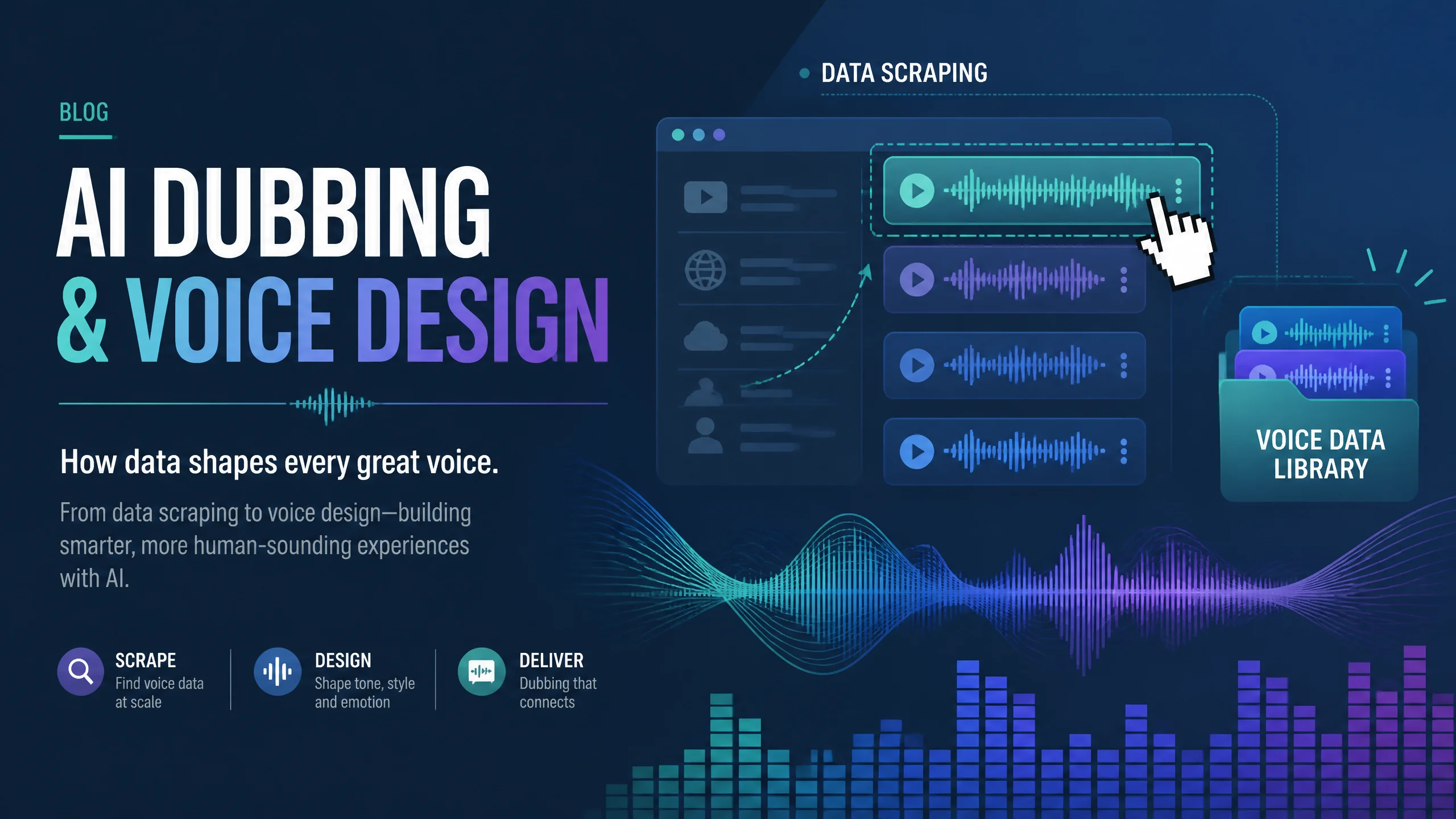 BLOG

AI DUBBING
& VOICE DESIGN

How data shapes every great voice.

From data scraping to voice design—building smarter, more human-sounding experiences with AI.

SCRAPE
Find voice data at scale

DESIGN
Shape tone, style and emotion

DELIVER
Dubbing that connects

DATA SCRAPING

VOICE DATA LIBRARY